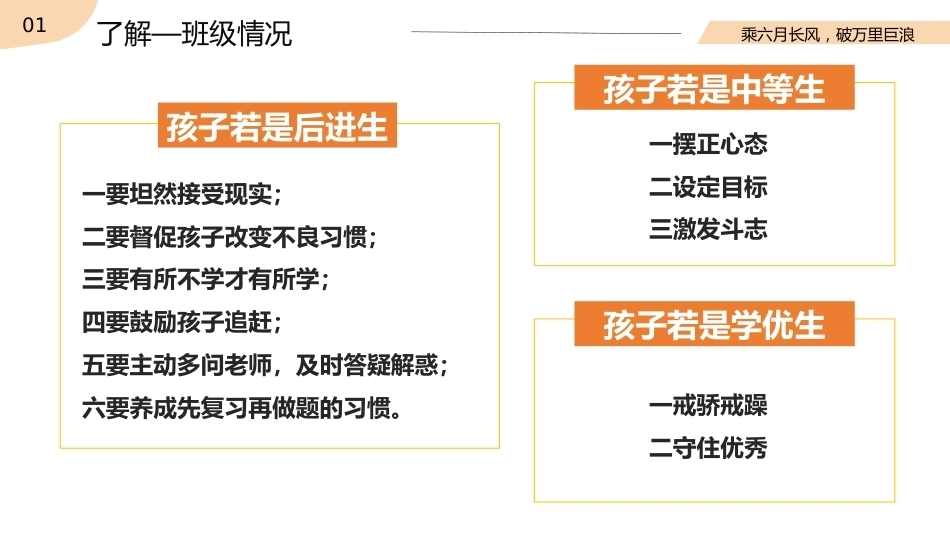 01

了解—班级情况

乘六月长风，破万里巨浪

孩子若是后进生

一要坦然接受现实；

二要督促孩子改变不良习惯；

三要有所不学才有所学；

四要鼓励孩子追赶；

五要主动多问老师，及时答疑解惑；

六要养成先复习再做题的习惯。

孩子若是中等生

一摆正心态

二设定目标

三激发斗志

孩子若是学优生

一戒骄戒躁

二守住优秀